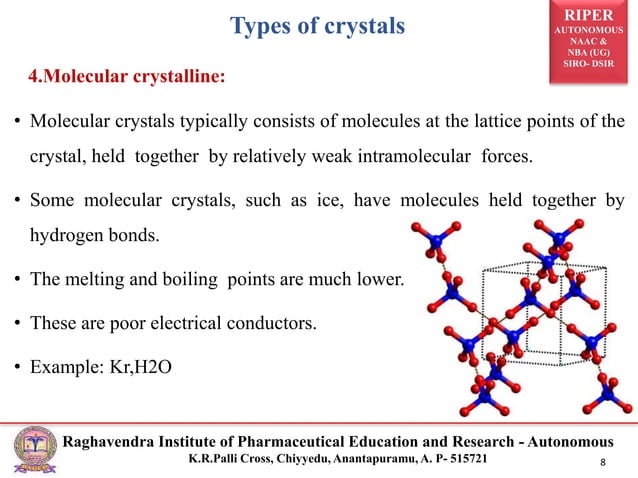 Types of crystals

RIPER
AUTONOMOUS
NAAC &
NBA (UG)
SIRO- DSIR

4.Molecular crystalline:

• Molecular crystals typically consists of molecules at the lattice points of the crystal, held together by relatively weak intramolecular forces.

• Some molecular crystals, such as ice, have molecules held together by hydrogen bonds.

• The melting and boiling points are much lower.

• These are poor electrical conductors.

• Example: Kr,H2O

Raghavendra Institute of Pharmaceutical Education and Research - Autonomous
K.R.Palli Cross, Chiyyedu, Anantapuramu, A. P- 515721

8